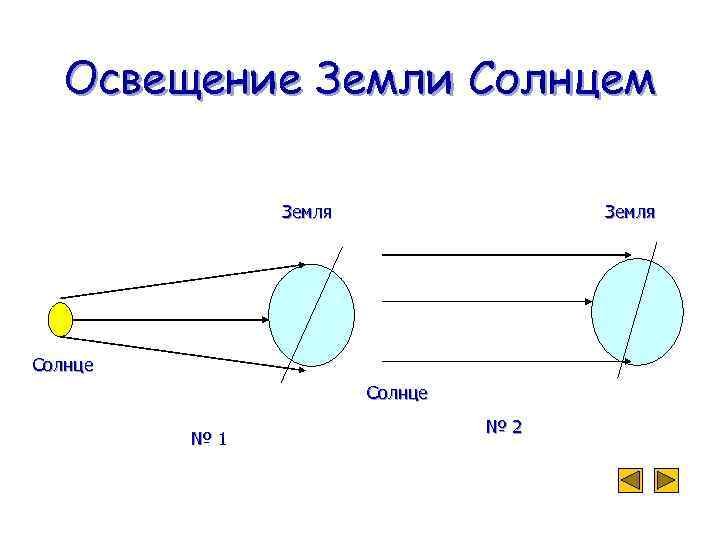 Освещение Земли Солнцем

Земля

Солнце

№ 1

Земля

Солнце

№ 2